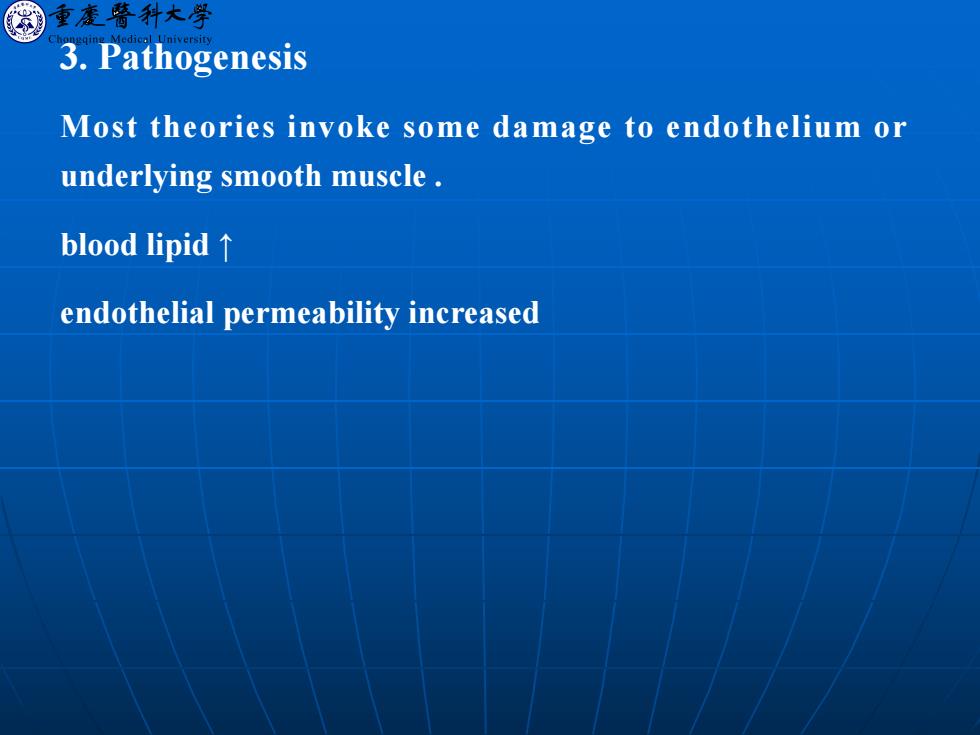 重慶醫科大學
Chongqing Medical University

3. Pathogenesis

Most theories invoke some damage to endothelium or underlying smooth muscle .

blood lipid ↑

endothelial permeability increased